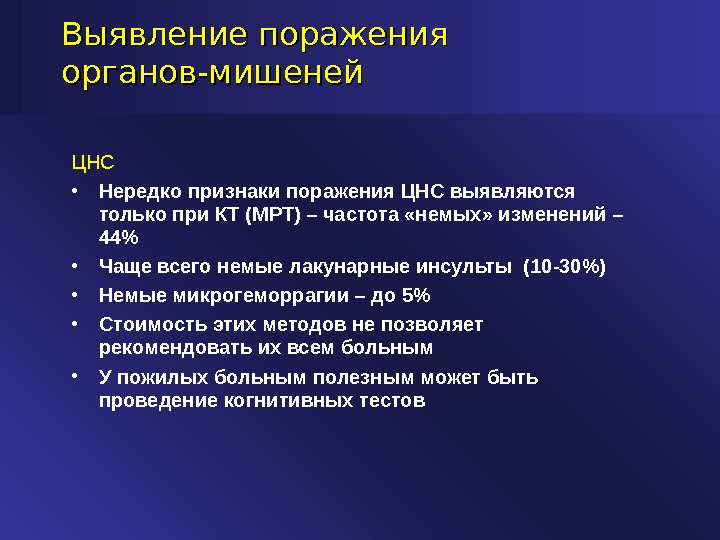 Выявление поражения органов-мишеней

ЦНС

• Нередко признаки поражения ЦНС выявляются только при КТ (МРТ) – частота «немых» изменений – 44%
• Чаще всего немые лакунарные инсульты (10-30%)
• Немые микрогеморрагии – до 5%
• Стоимость этих методов не позволяет рекомендовать их всем больным
• У пожилых больным полезным может быть проведение когнитивных тестов